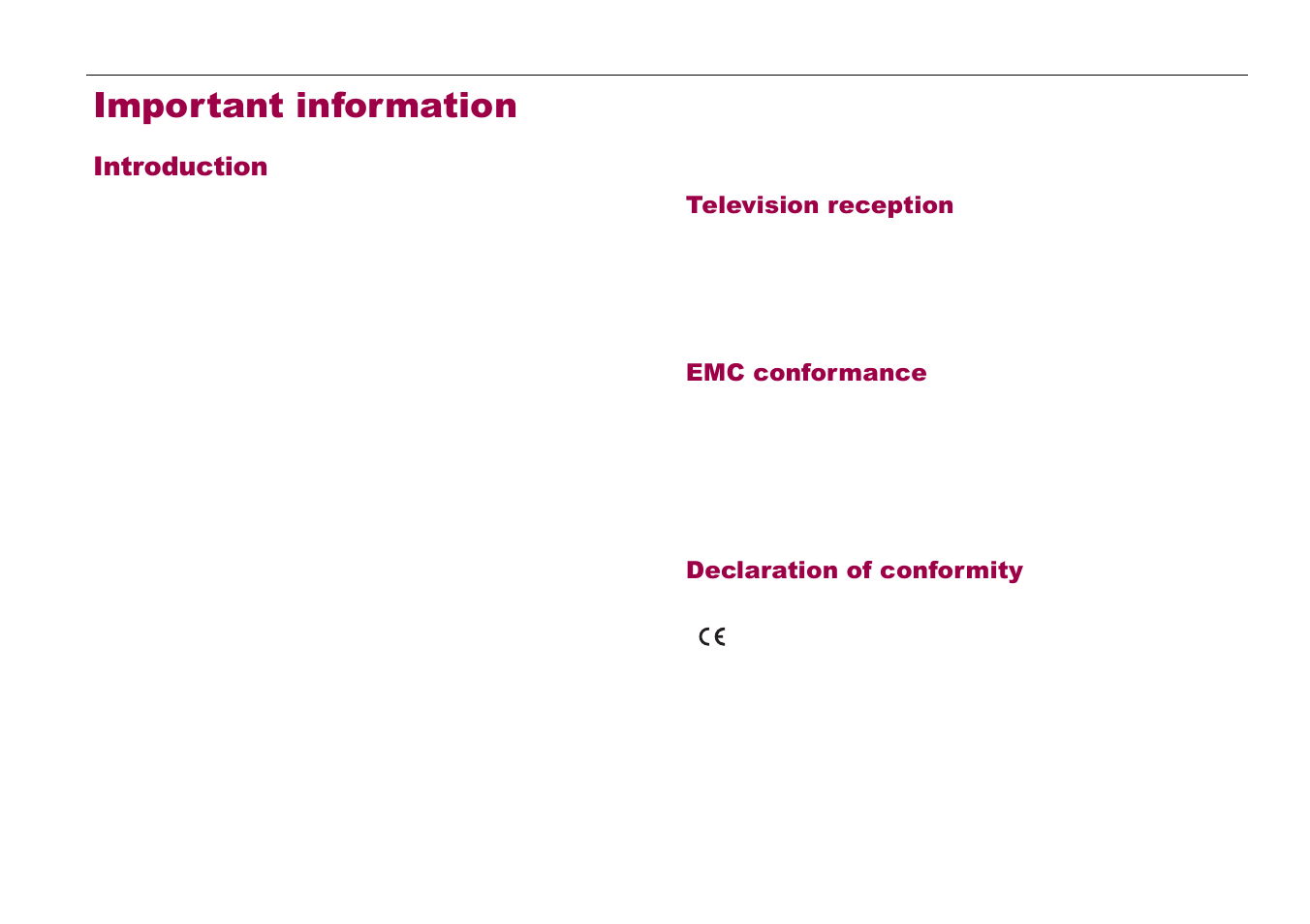 Important information

Introduction

Television reception

EMC conformance

Declaration of conformity

CE